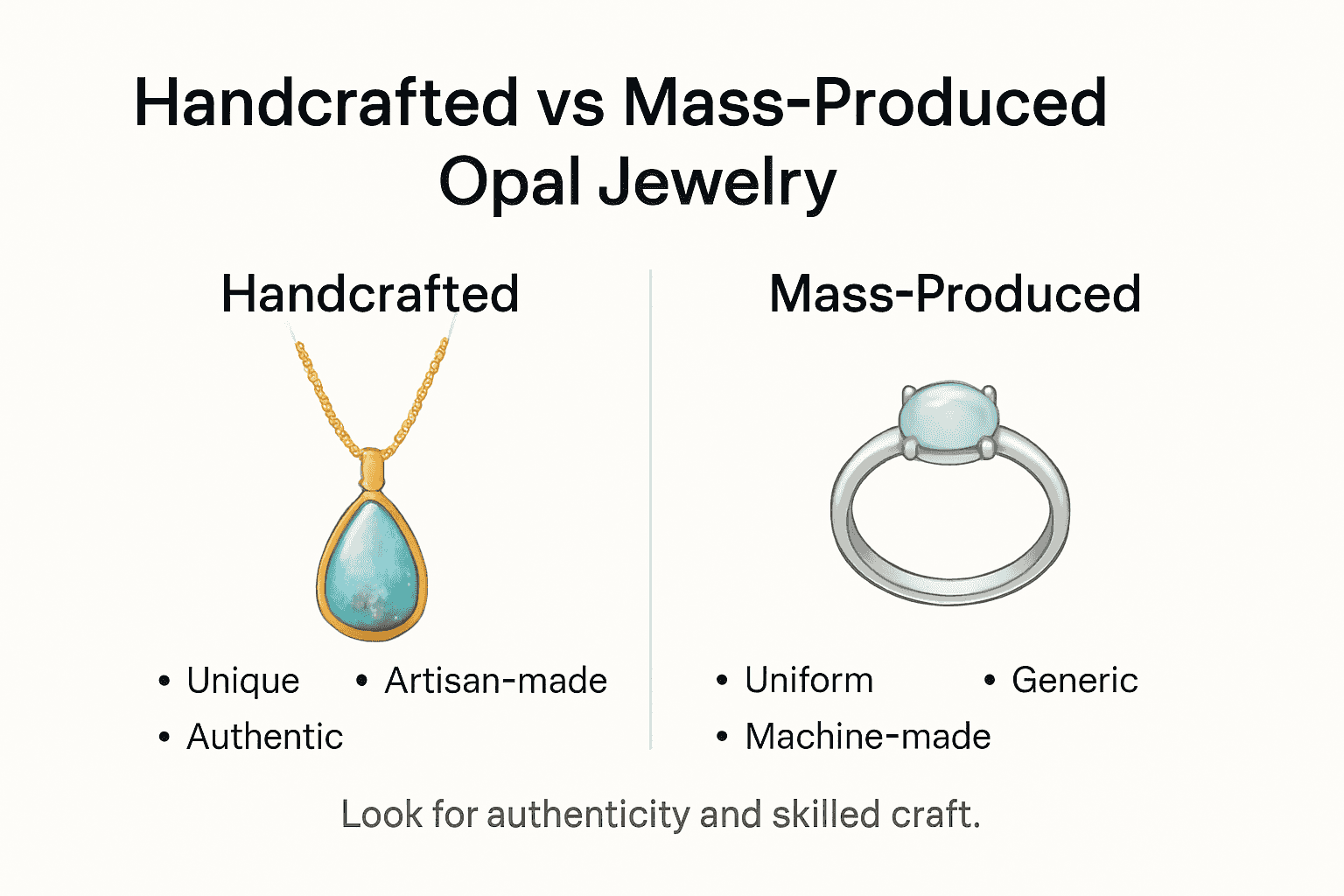 Handcrafted vs Mass-Produced Opal Jewelry

Handcrafted

• Unique
• Artisan-made
• Authentic

Mass-Produced

• Uniform
• Generic
• Machine-made

Look for authenticity and skilled craft.